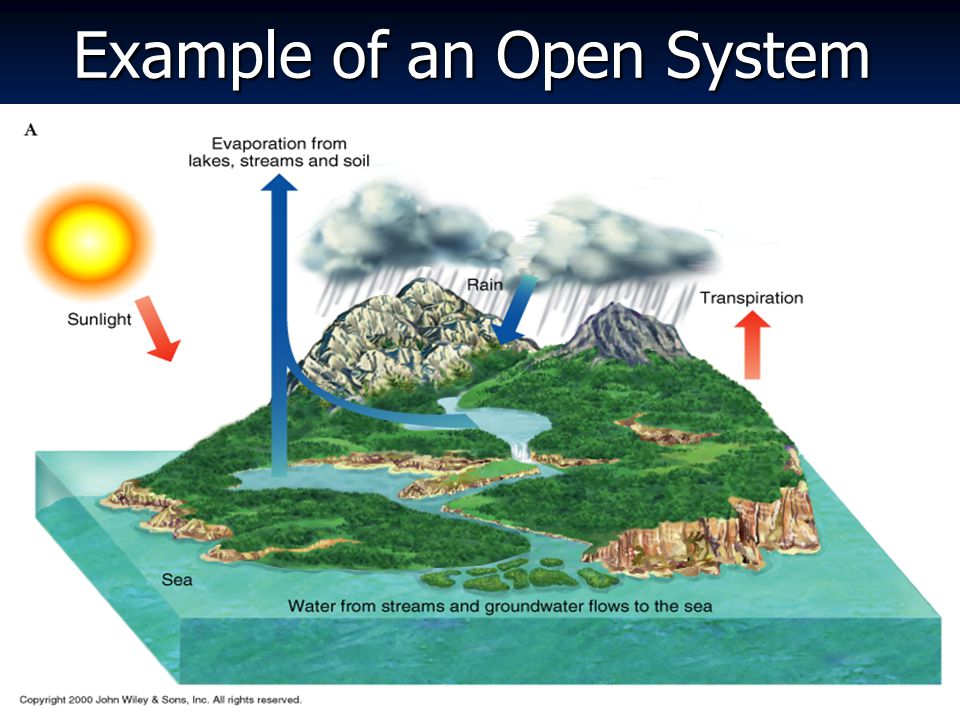 Example of an Open System

A

Evaporation from lakes, streams and soil

Sunlight

Rain

Transpiration

Sea

Water from streams and groundwater flows to the sea

Copyright 2000 John Wiley & Sons, Inc. All rights reserved.